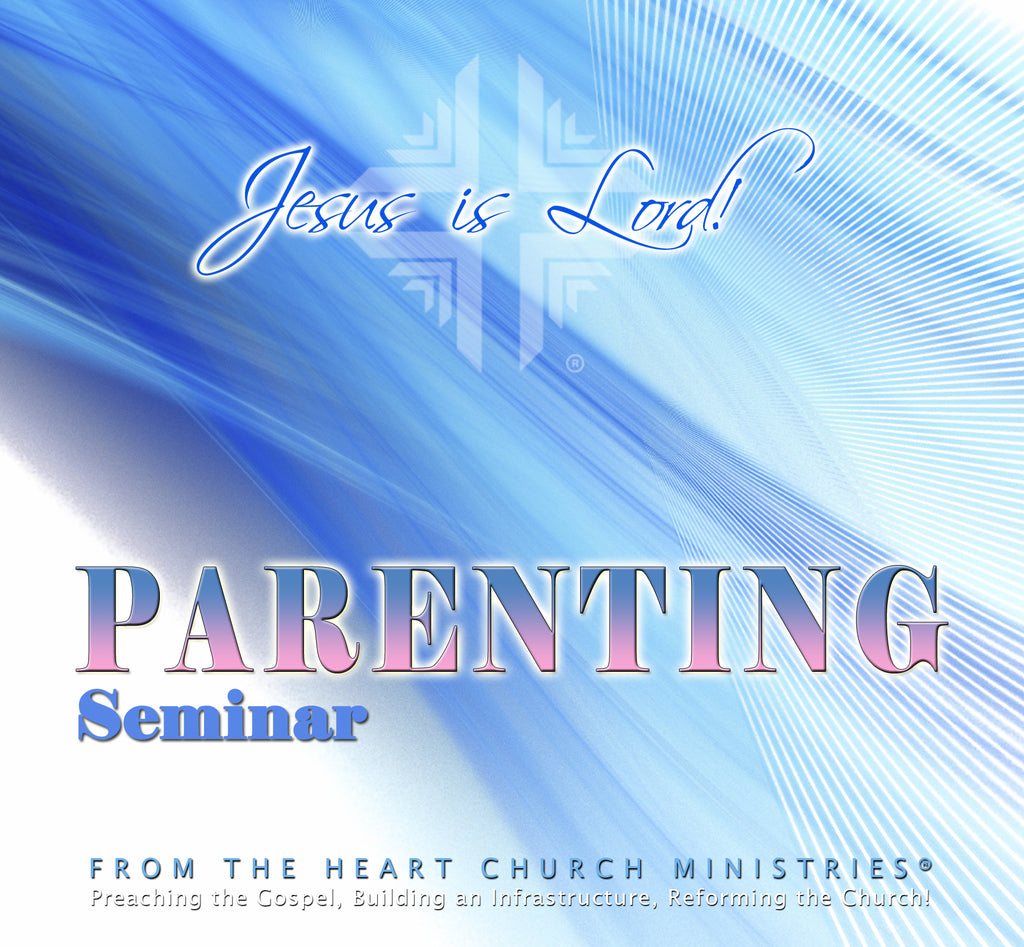 Jesus is Lord!

®

PARENTING
Seminar

FROM THE HEART CHURCH MINISTRIES®
Preaching the Gospel, Building an Infrastructure, Reforming the Church!